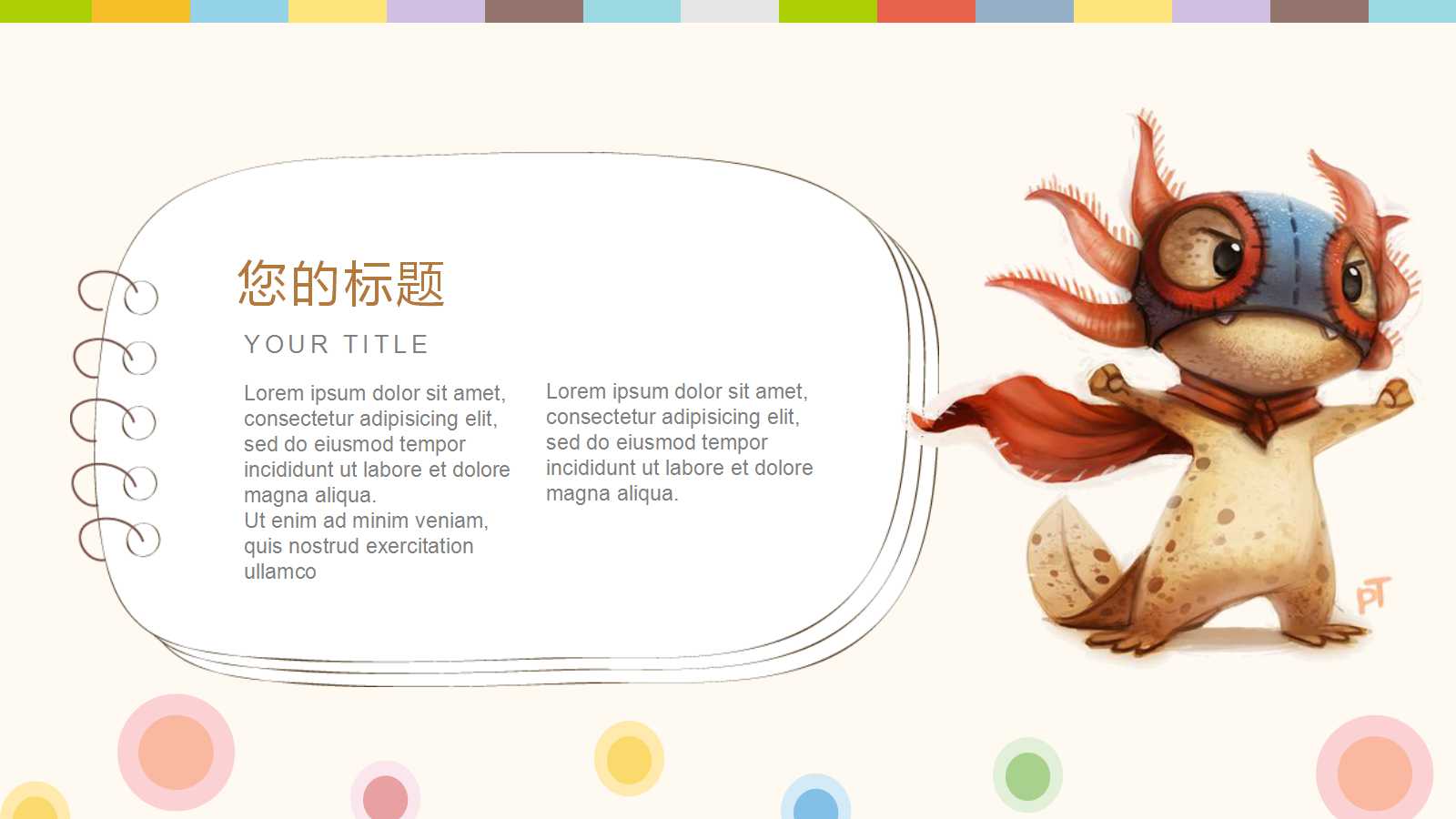 您的标题

YOUR TITLE

Lorem ipsum dolor sit amet, consectetur adipisicing elit, sed do eiusmod tempor incididunt ut labore et dolore magna aliqua.
Ut enim ad minim veniam, quis nostrud exercitation ullamco

Lorem ipsum dolor sit amet, consectetur adipisicing elit, sed do eiusmod tempor incididunt ut labore et dolore magna aliqua.

PT